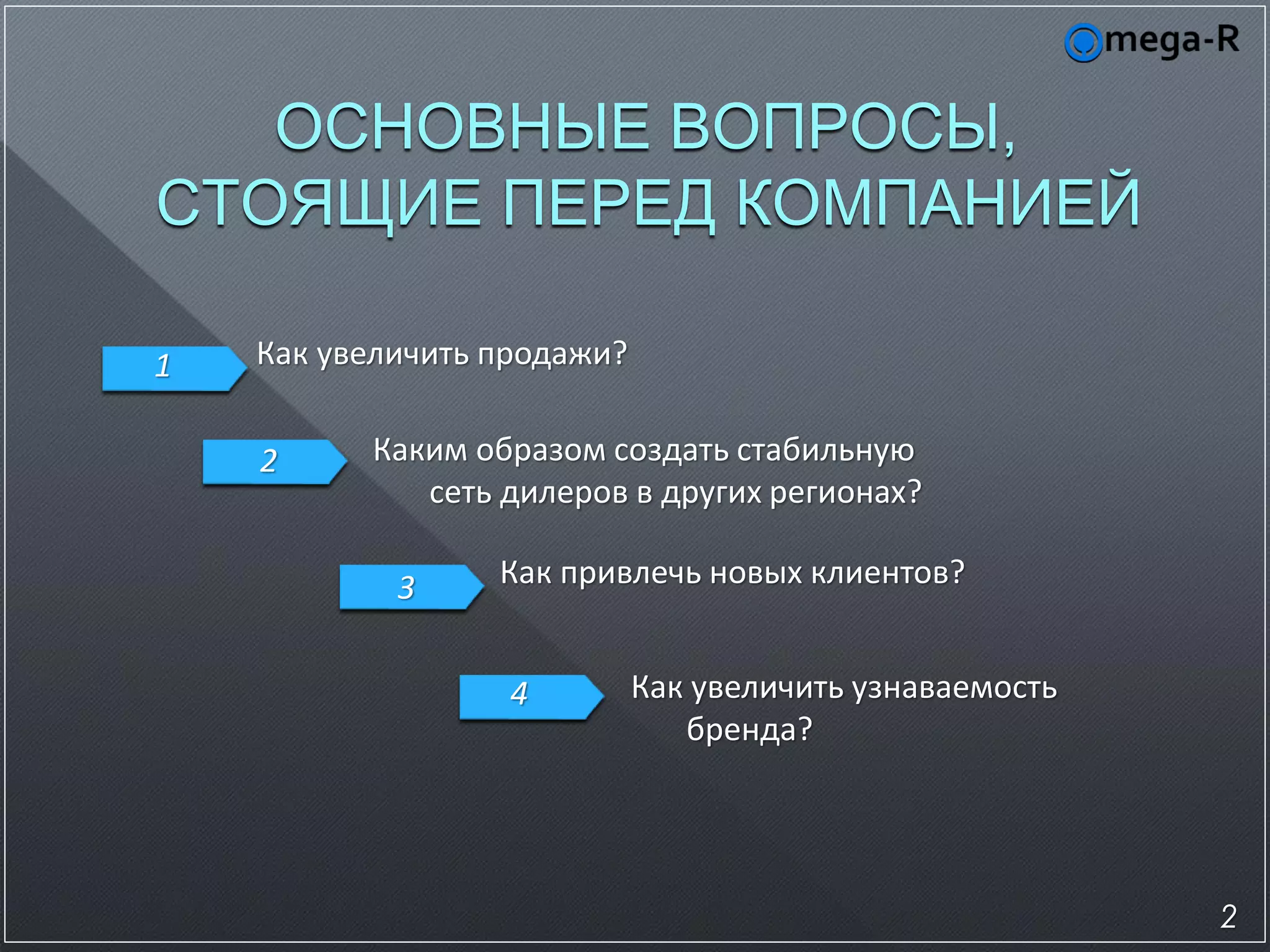 Omega-R

ОСНОВНЫЕ ВОПРОСЫ, СТОЯЩИЕ ПЕРЕД КОМПАНИЕЙ

1 Как увеличить продажи?

2 Каким образом создать стабильную сеть дилеров в других регионах?

3 Как привлечь новых клиентов?

4 Как увеличить узнаваемость бренда?

2